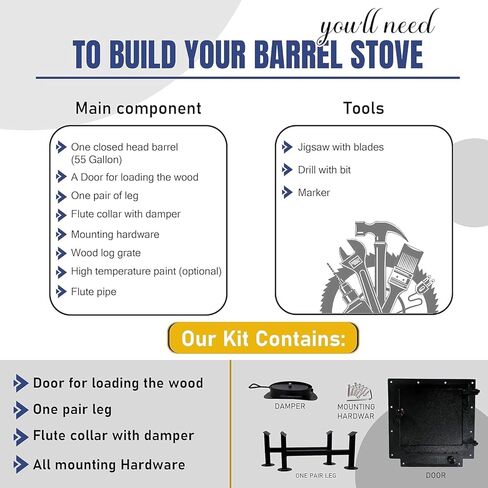 you'll need
TO BUILD YOUR BARREL STOVE

Main component

One closed head barrel (55 Gallon)
A Door for loading the wood
One pair of leg
Flute collar with damper
Mounting hardware
Wood log grate
High temperature paint (optional)
Flute pipe

Tools

Jigsaw with blades
Drill with bit
Marker

Our Kit Contains:

Door for loading the wood
One pair leg
Flute collar with damper
All mounting Hardware

DAMPER
MOUNTING HARDWAR
ONE PAIR LEG
DOOR